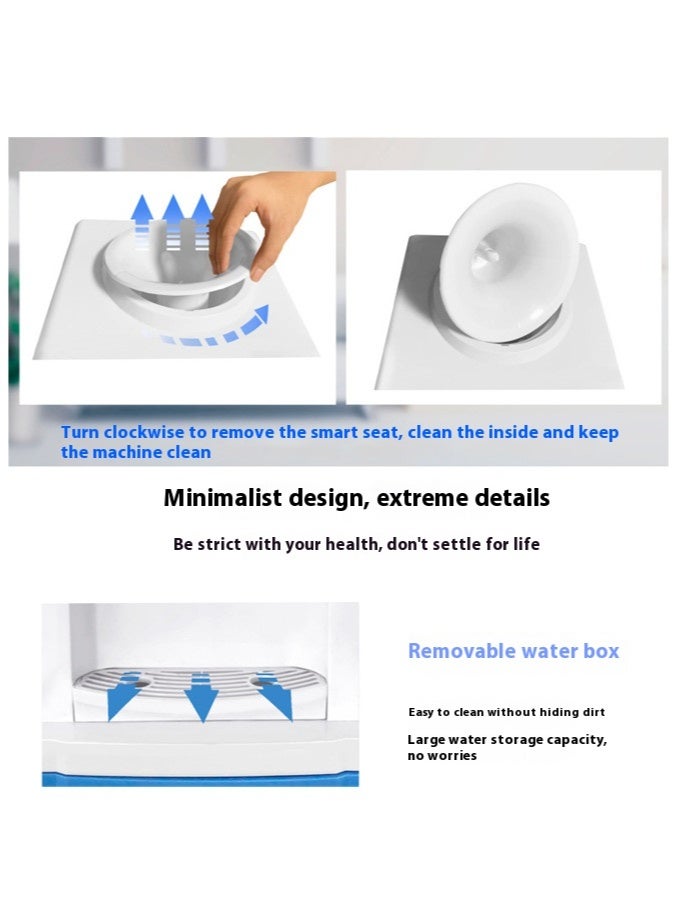 Turn clockwise to remove the smart seat, clean the inside and keep the machine clean

Minimalist design, extreme details

Be strict with your health, don't settle for life

Removable water box

Easy to clean without hiding dirt

Large water storage capacity, no worries